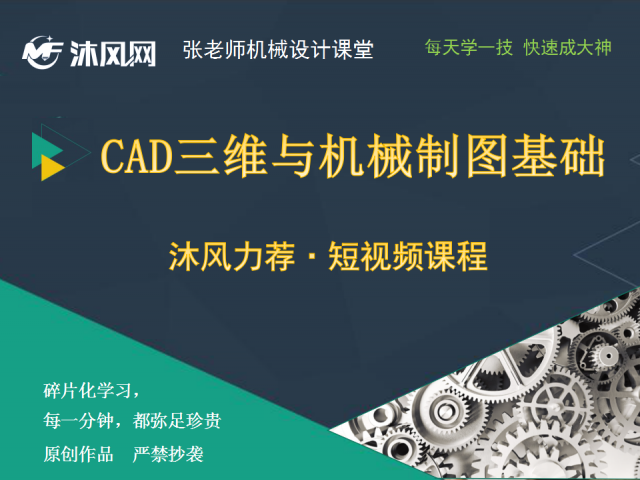 MF 沐风网

张老师机械设计课堂

每天学一技 快速成大神

CAD三维与机械制图基础

沐风力荐 · 短视频课程

碎片化学习，
每一分钟，都弥足珍贵
原创作品 严禁抄袭